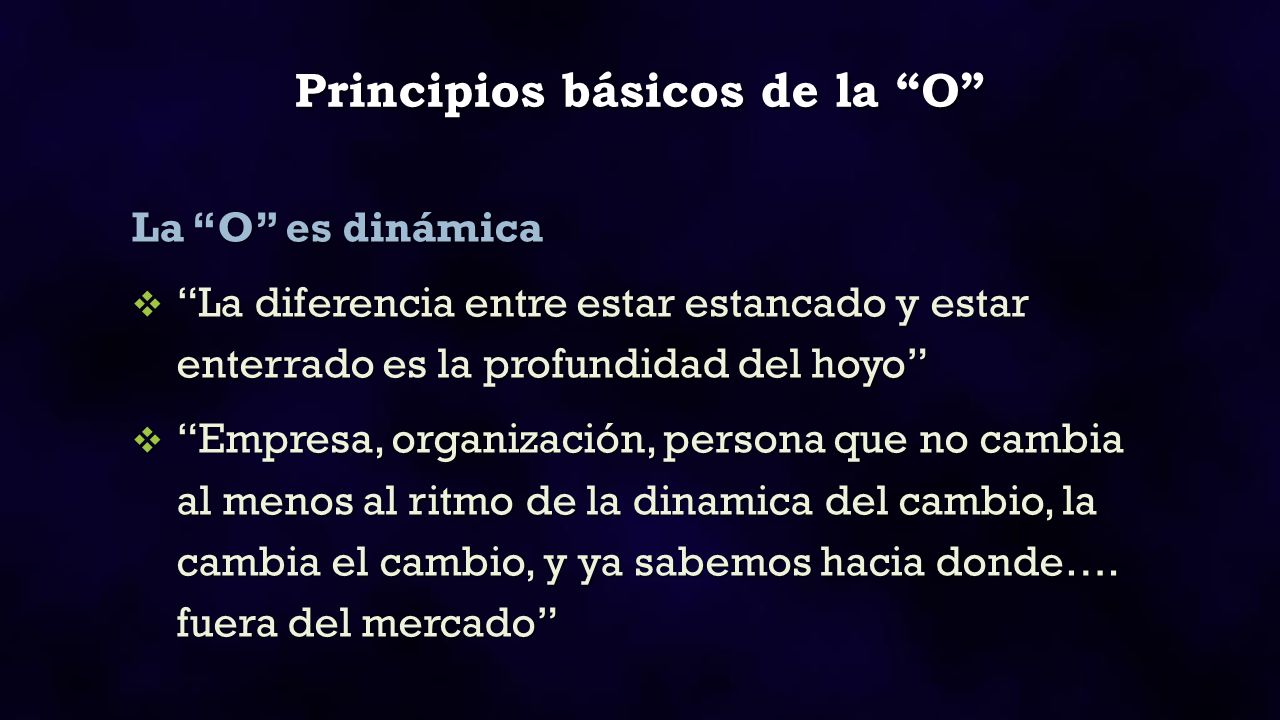 Principios básicos de la “O”

La “O” es dinámica

❖ “La diferencia entre estar estancado y estar enterrado es la profundidad del hoyo”

❖ “Empresa, organización, persona que no cambia al menos al ritmo de la dinamica del cambio, la cambia el cambio, y ya sabemos hacia donde…. fuera del mercado”